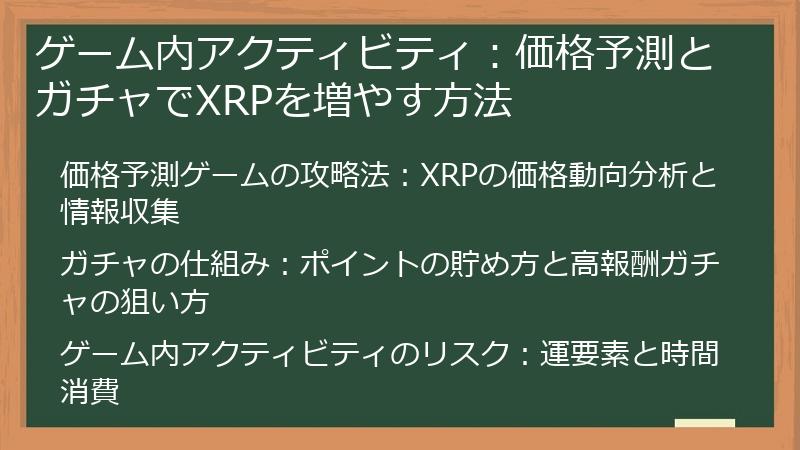 ゲーム内アクティビティ：価格予測とガチャでXRPを増やす方法

価格予測ゲームの攻略法：XRPの価格動向分析と情報収集

ガチャの仕組み：ポイントの貯め方と高報酬ガチャの狙い方

ゲーム内アクティビティのリスク：運要素と時間消費